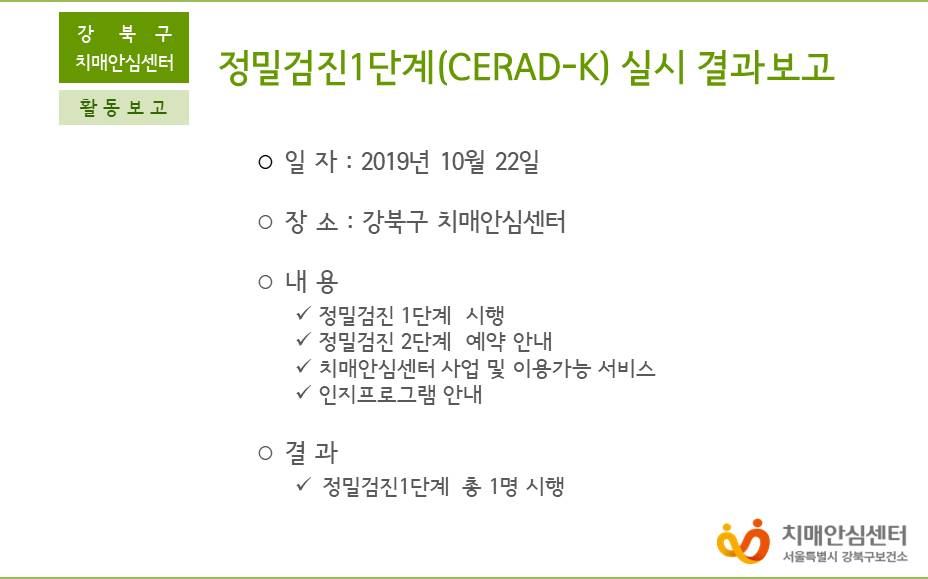 강 북 구
치매안심센터

활 동 보 고

정밀검진1단계(CERAD-K) 실시 결과보고

○ 일 자 : 2019년 10월 22일

○ 장 소 : 강북구 치매안심센터

○ 내 용
✓ 정밀검진 1단계 시행
✓ 정밀검진 2단계 예약 안내
✓ 치매안심센터 사업 및 이용가능 서비스
✓ 인지프로그램 안내

○ 결 과
✓ 정밀검진1단계 총 1명 시행

치매안심센터
서울특별시 강북구보건소